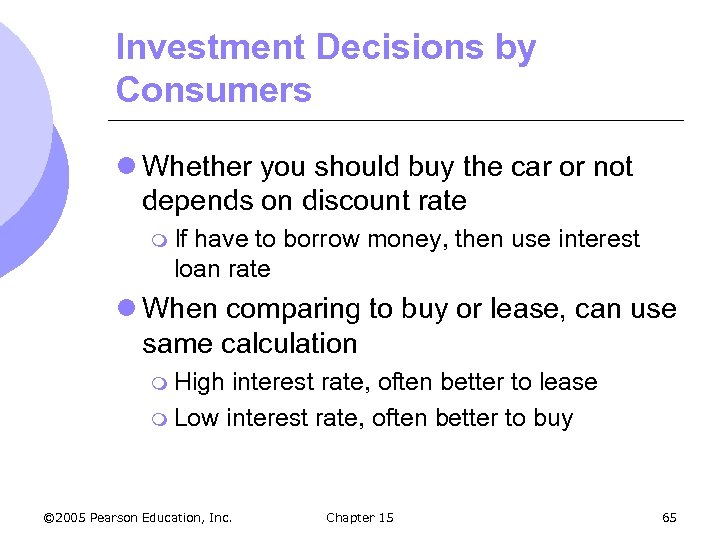 Investment Decisions by Consumers

Whether you should buy the car or not depends on discount rate

If have to borrow money, then use interest loan rate

When comparing to buy or lease, can use same calculation

High interest rate, often better to lease

Low interest rate, often better to buy

©2005 Pearson Education, Inc.

Chapter 15

65